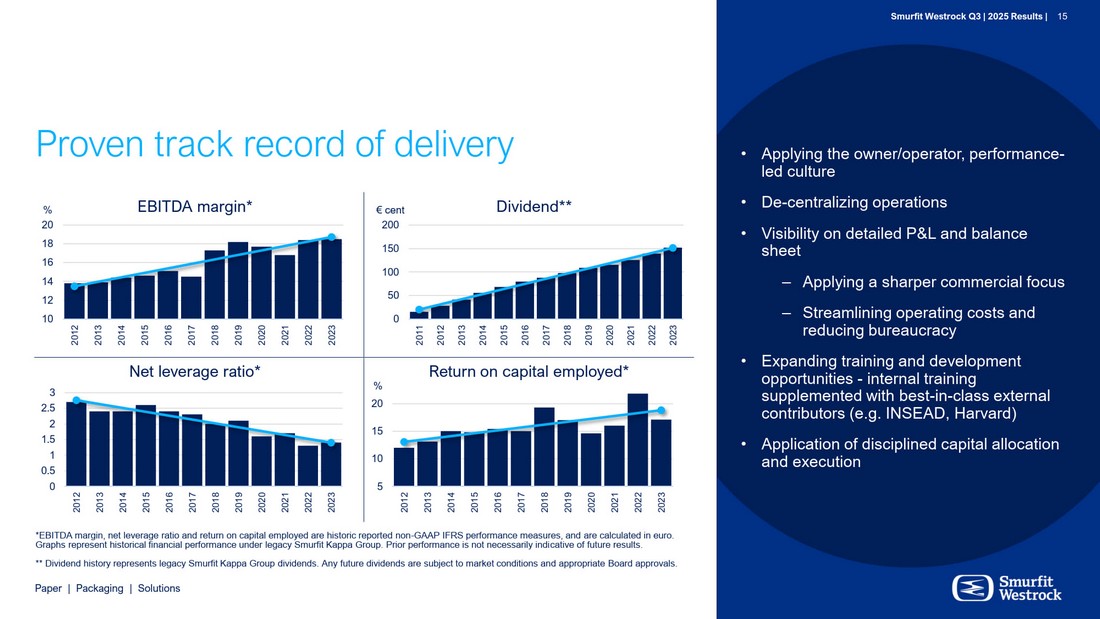 Smurfit Westrock Q3 | 2025 Results | 15

Proven track record of delivery

EBITDA margin*

%

20
18
16
14
12
10

2012 2013 2014 2015 2016 2017 2018 2019 2020 2021 2022 2023

Dividend**

€ cent

200
150
100
50
0

2011 2012 2013 2014 2015 2016 2017 2018 2019 2020 2021 2022 2023

Net leverage ratio*

3
2.5
2
1.5
1
0.5
0

2012 2013 2014 2015 2016 2017 2018 2019 2020 2021 2022 2023

Return on capital employed*

%

20
15
10
5

2012 2013 2014 2015 2016 2017 2018 2019 2020 2021 2022 2023

*EBITDA margin, net leverage ratio and return on capital employed are historic reported non-GAAP IFRS performance measures, and are calculated in euro. Graphs represent historical financial performance under legacy Smurfit Kappa Group. Prior performance is not necessarily indicative of future results.

** Dividend history represents legacy Smurfit Kappa Group dividends. Any future dividends are subject to market conditions and appropriate Board approvals.

Paper | Packaging | Solutions

• Applying the owner/operator, performance-led culture

• De-centralizing operations

• Visibility on detailed P&L and balance sheet

– Applying a sharper commercial focus

– Streamlining operating costs and reducing bureaucracy

• Expanding training and development opportunities - internal training supplemented with best-in-class external contributors (e.g. INSEAD, Harvard)

• Application of disciplined capital allocation and execution

Smurfit Westrock